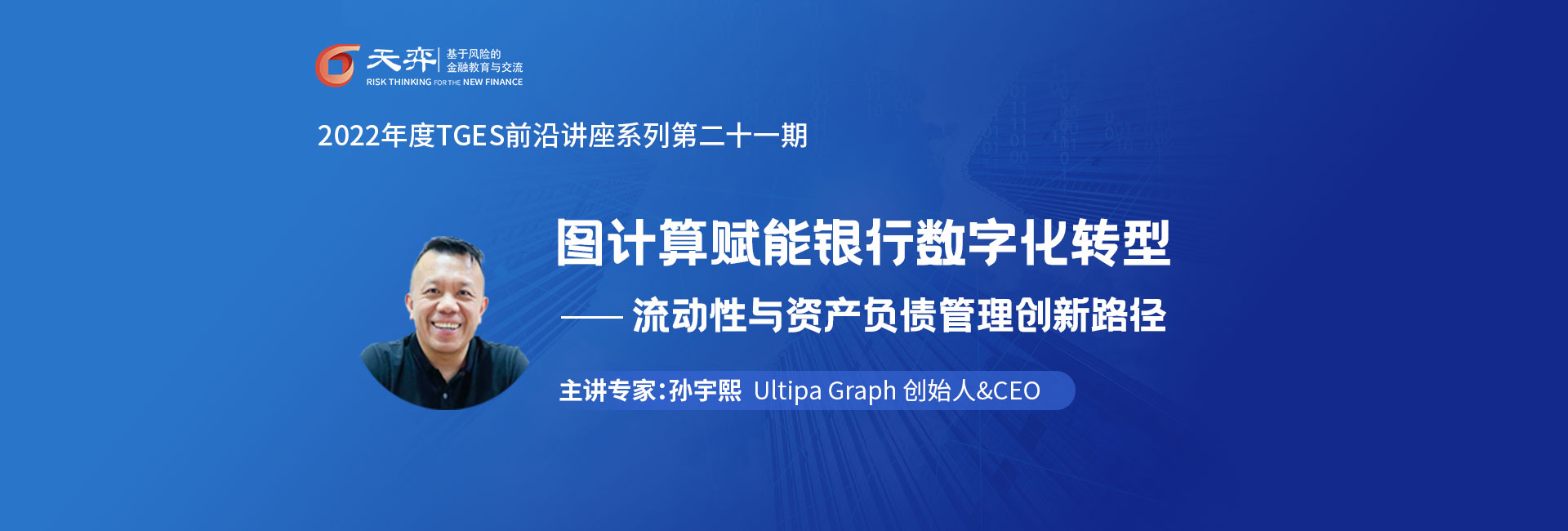 天弈 基于风险的 金融教育与交流
RISK THINKING FOR THE NEW FINANCE

2022年度TGES前沿讲座系列第二十一期

图计算赋能银行数字化转型

—— 流动性与资产负债管理创新路径

主讲专家:孙宇熙 Ultipa Graph 创始人&CEO